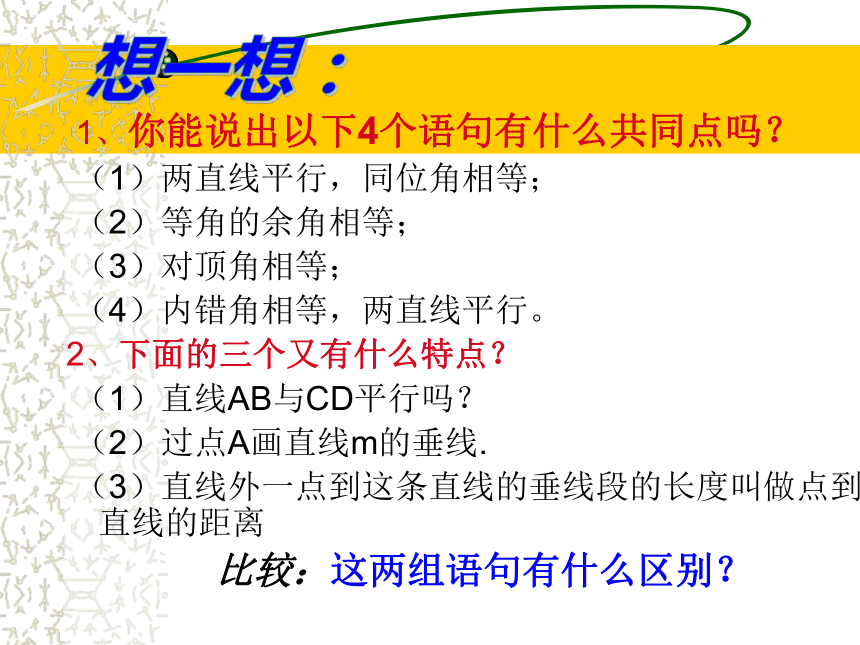 想一想：

1、你能说出以下4个语句有什么共同点吗？

（1）两直线平行，同位角相等；

（2）等角的余角相等；

（3）对顶角相等；

（4）内错角相等，两直线平行。

2、下面的三个又有什么特点？

（1）直线AB与CD平行吗？

（2）过点A画直线m的垂线.

（3）直线外一点到这条直线的垂线段的长度叫做点到直线的距离

比较：这两组语句有什么区别？